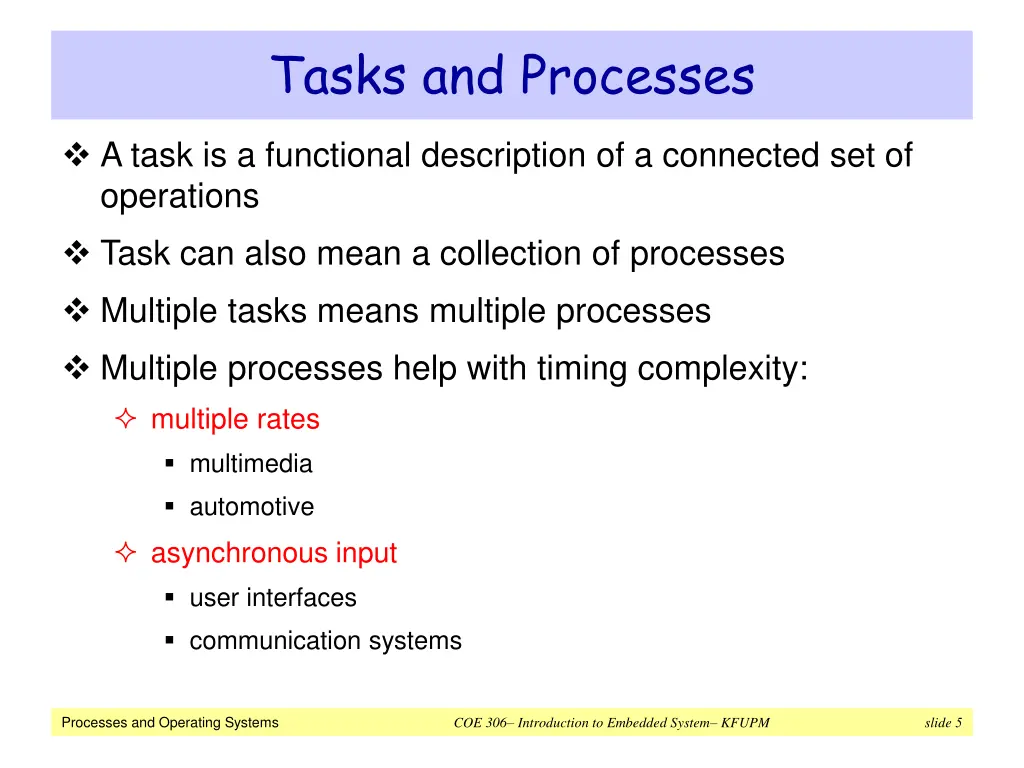 Tasks and Processes

❖ A task is a functional description of a connected set of operations

❖ Task can also mean a collection of processes

❖ Multiple tasks means multiple processes

❖ Multiple processes help with timing complexity:

✧ multiple rates

▪ multimedia

▪ automotive

✧ asynchronous input

▪ user interfaces

▪ communication systems

Processes and Operating Systems

COE 306– Introduction to Embedded System– KFUPM

slide 5